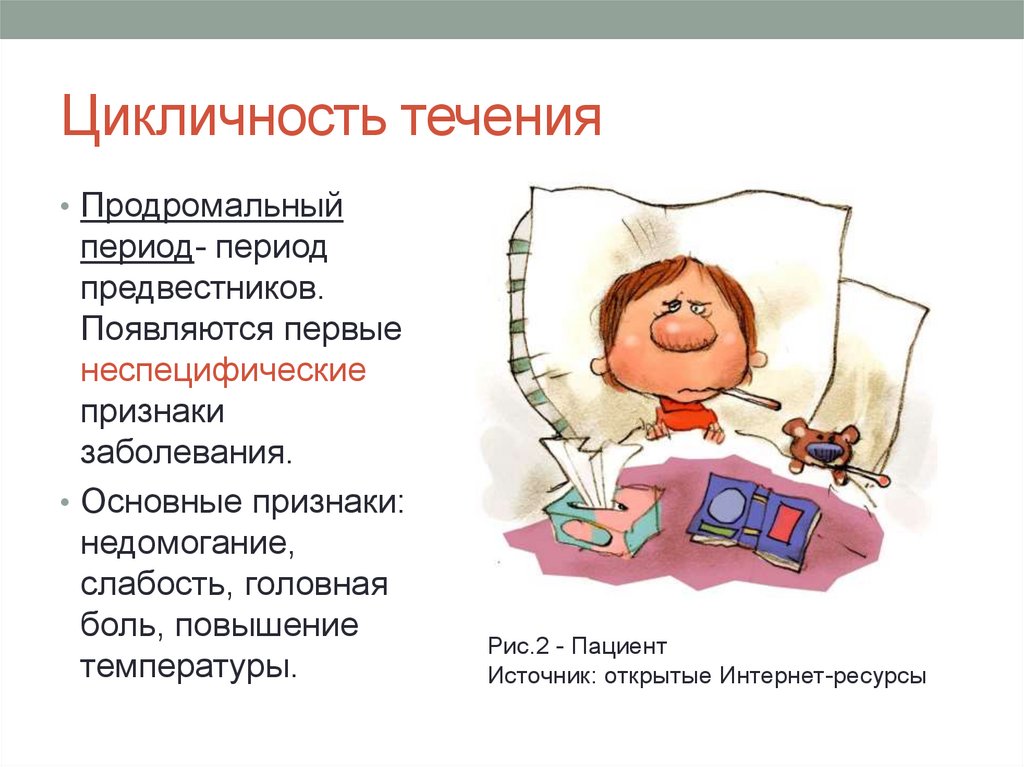 Цикличность течения

• Продромальный период- период предвестников. Появляются первые неспецифические признаки заболевания.

• Основные признаки: недомогание, слабость, головная боль, повышение температуры.

Рис.2 - Пациент
Источник: открытые Интернет-ресурсы